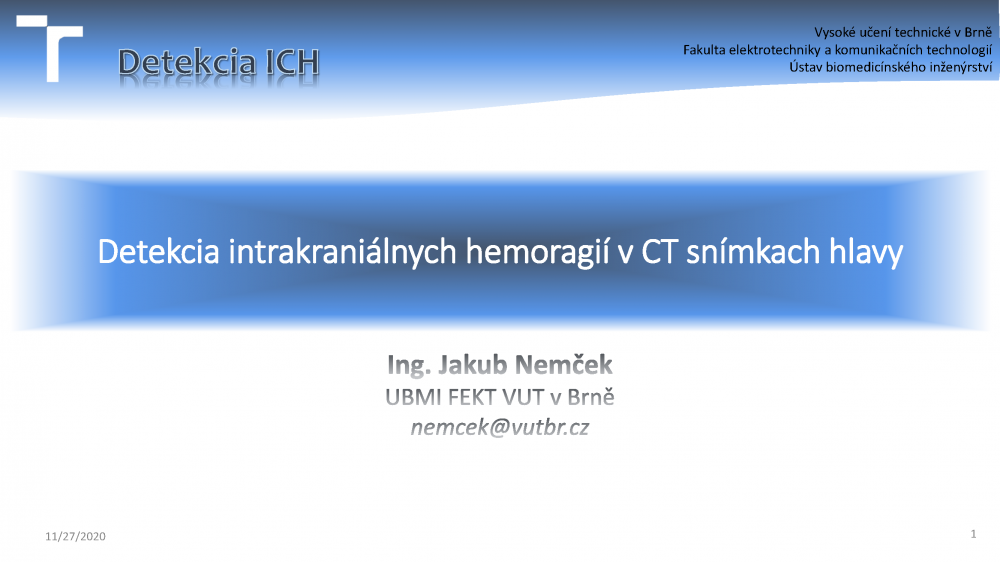 Detekcia ICH

Vysoké učení technické v Brně
Fakulta elektrotechniky a komunikačních technologií
Ústav biomedicínského inženýrství

Detekcia intrakraniálnych hemoragií v CT snímkach hlavy

Ing. Jakub Nemček
UBMI FEKT VUT v Brně
nemcek@vutbr.cz

11/27/2020

1